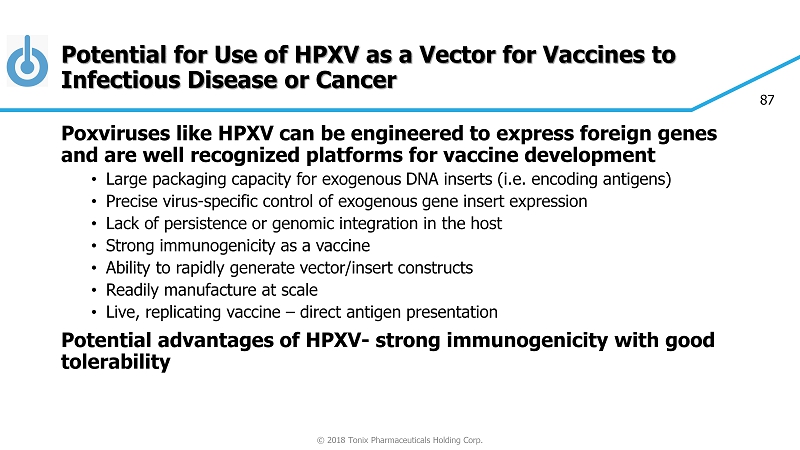 Potential for Use of HPXV as a Vector for Vaccines to Infectious Disease or Cancer

87

Poxviruses like HPXV can be engineered to express foreign genes and are well recognized platforms for vaccine development

• Large packaging capacity for exogenous DNA inserts (i.e. encoding antigens)
• Precise virus-specific control of exogenous gene insert expression
• Lack of persistence or genomic integration in the host
• Strong immunogenicity as a vaccine
• Ability to rapidly generate vector/insert constructs
• Readily manufacture at scale
• Live, replicating vaccine – direct antigen presentation

Potential advantages of HPXV- strong immunogenicity with good tolerability

© 2018 Tonix Pharmaceuticals Holding Corp.